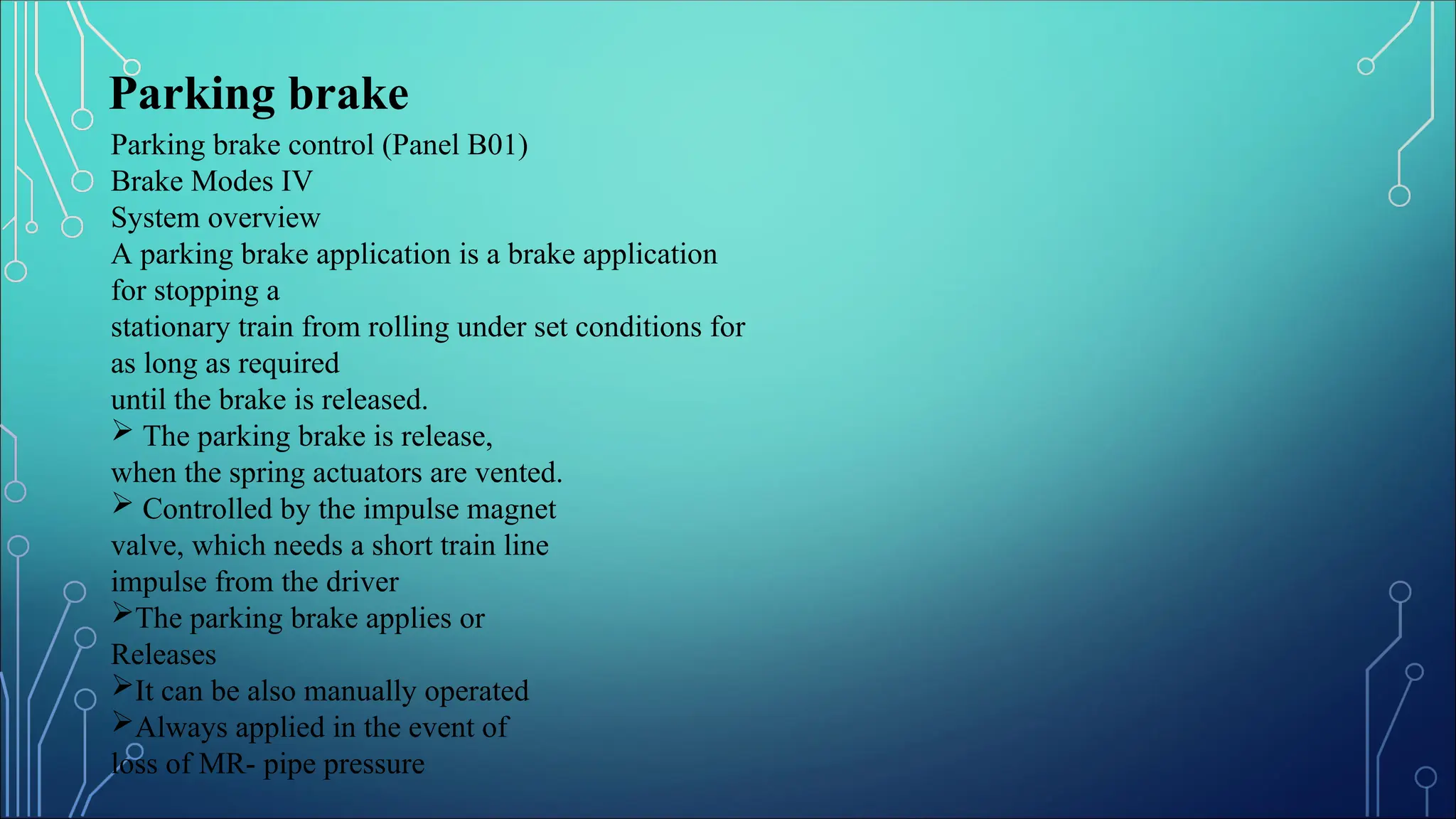 Parking brake

Parking brake control (Panel B01)
Brake Modes IV
System overview
A parking brake application is a brake application for stopping a
stationary train from rolling under set conditions for as long as required
until the brake is released.
➢ The parking brake is release,
when the spring actuators are vented.
➢ Controlled by the impulse magnet valve, which needs a short train line impulse from the driver
➢The parking brake applies or
Releases
➢It can be also manually operated
➢Always applied in the event of
loss of MR- pipe pressure